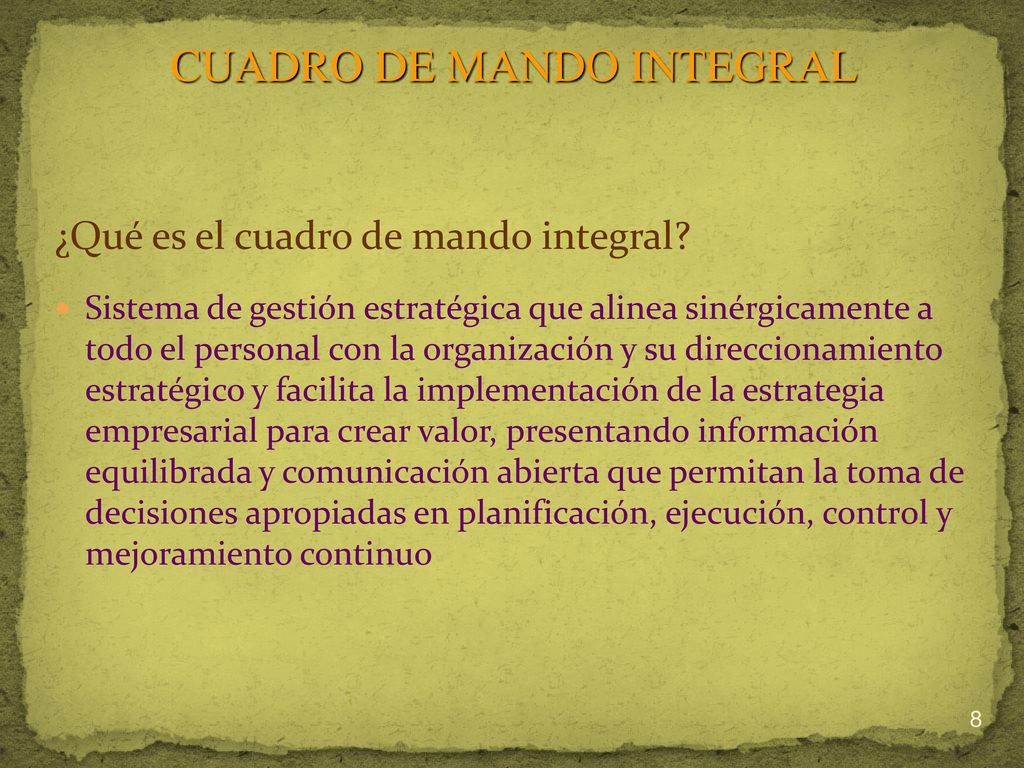 CUADRO DE MANDO INTEGRAL

¿Qué es el cuadro de mando integral?

Sistema de gestión estratégica que alinea sinérgicamente a todo el personal con la organización y su direccionamiento estratégico y facilita la implementación de la estrategia empresarial para crear valor, presentando información equilibrada y comunicación abierta que permitan la toma de decisiones apropiadas en planificación, ejecución, control y mejoramiento continuo

8